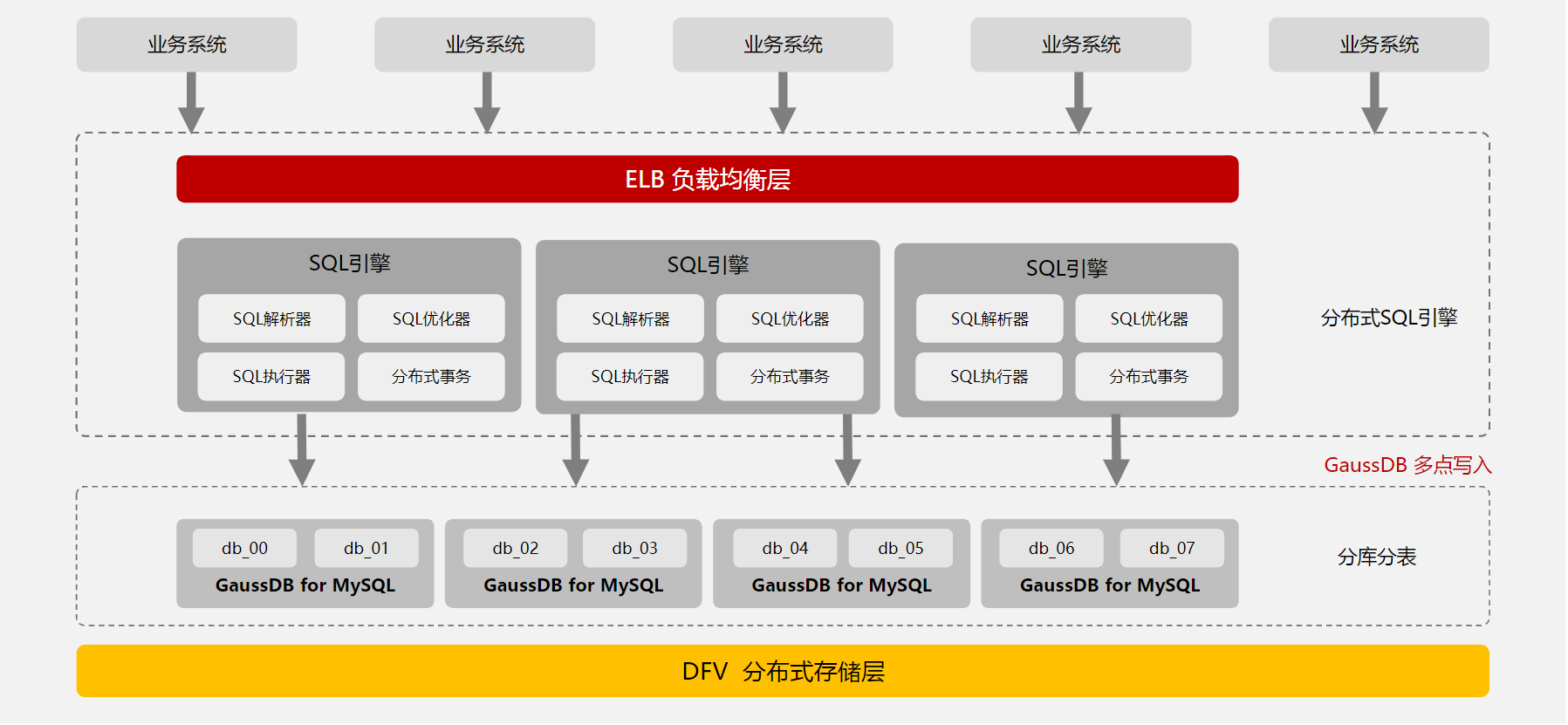 业务系统

业务系统

业务系统

业务系统

业务系统

ELB 负载均衡层

SQL引擎

SQL解析器

SQL优化器

SQL执行器

分布式事务

SQL引擎

SQL解析器

SQL优化器

SQL执行器

分布式事务

SQL引擎

SQL解析器

SQL优化器

SQL执行器

分布式事务

分布式SQL引擎

GaussDB 多点写入

db_00

db_01

GaussDB for MySQL

db_02

db_03

GaussDB for MySQL

db_04

db_05

GaussDB for MySQL

db_06

db_07

GaussDB for MySQL

分库分表

DFV 分布式存储层